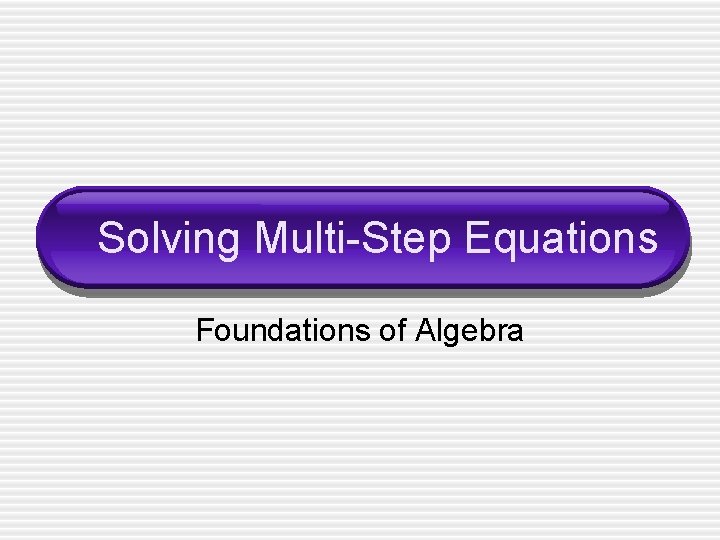 Solving Multi-Step Equations

Foundations of Algebra